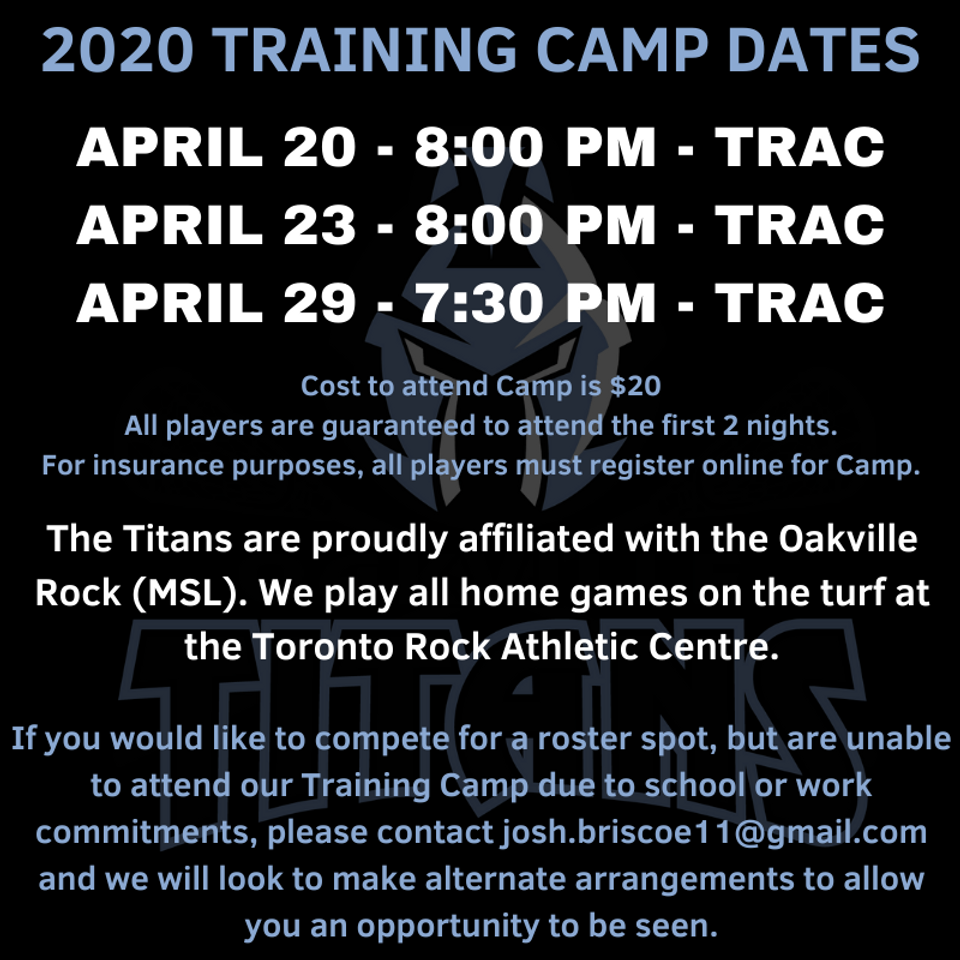 2020 TRAINING CAMP DATES

APRIL 20 - 8:00 PM - TRAC
APRIL 23 - 8:00 PM - TRAC
APRIL 29 - 7:30 PM - TRAC

Cost to attend Camp is $20
All players are guaranteed to attend the first 2 nights.
For insurance purposes, all players must register online for Camp.

The Titans are proudly affiliated with the Oakville Rock (MSL). We play all home games on the turf at the Toronto Rock Athletic Centre.

TITANS

If you would like to compete for a roster spot, but are unable to attend our Training Camp due to school or work commitments, please contact josh.briscoe11@gmail.com and we will look to make alternate arrangements to allow you an opportunity to be seen.